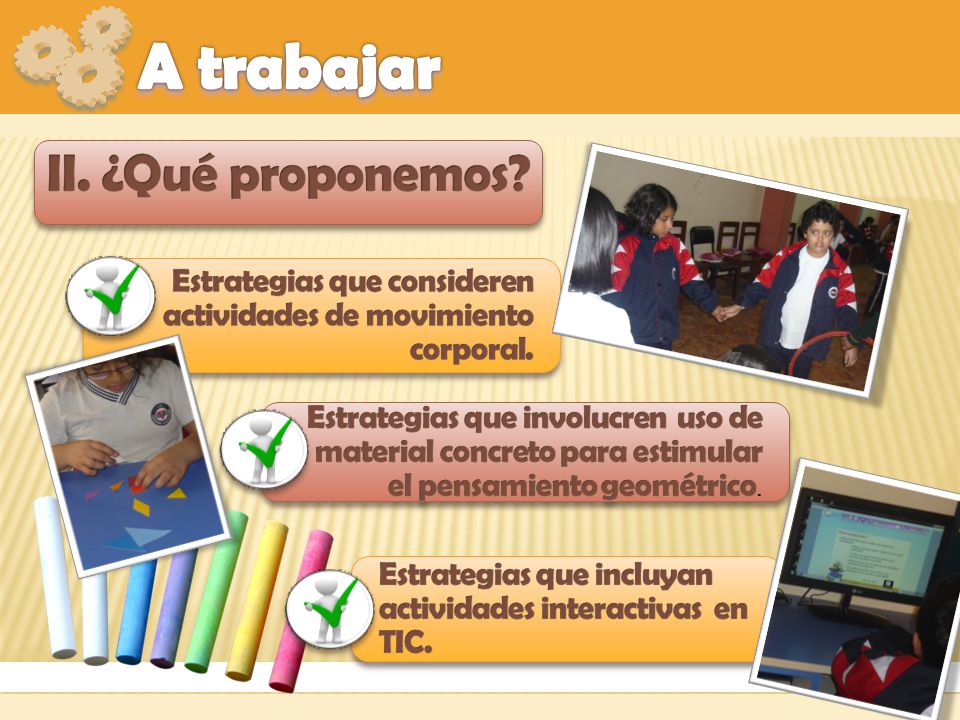 A trabajar

II. ¿Qué proponemos?

Estrategias que consideren actividades de movimiento corporal.

Estrategias que involucren uso de material concreto para estimular el pensamiento geométrico.

Estrategias que incluyan actividades interactivas en TIC.